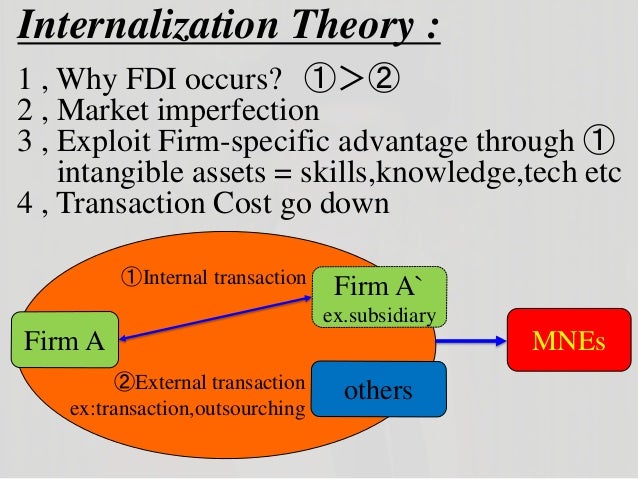 Internalization Theory :

1 , Why FDI occurs? ①>②
2 , Market imperfection
3 , Exploit Firm-specific advantage through ① intangible assets = skills,knowledge,tech etc
4 , Transaction Cost go down

①Internal transaction

Firm A`
ex.subsidiary

Firm A

MNEs

②External transaction
ex:transaction,outsourching

others